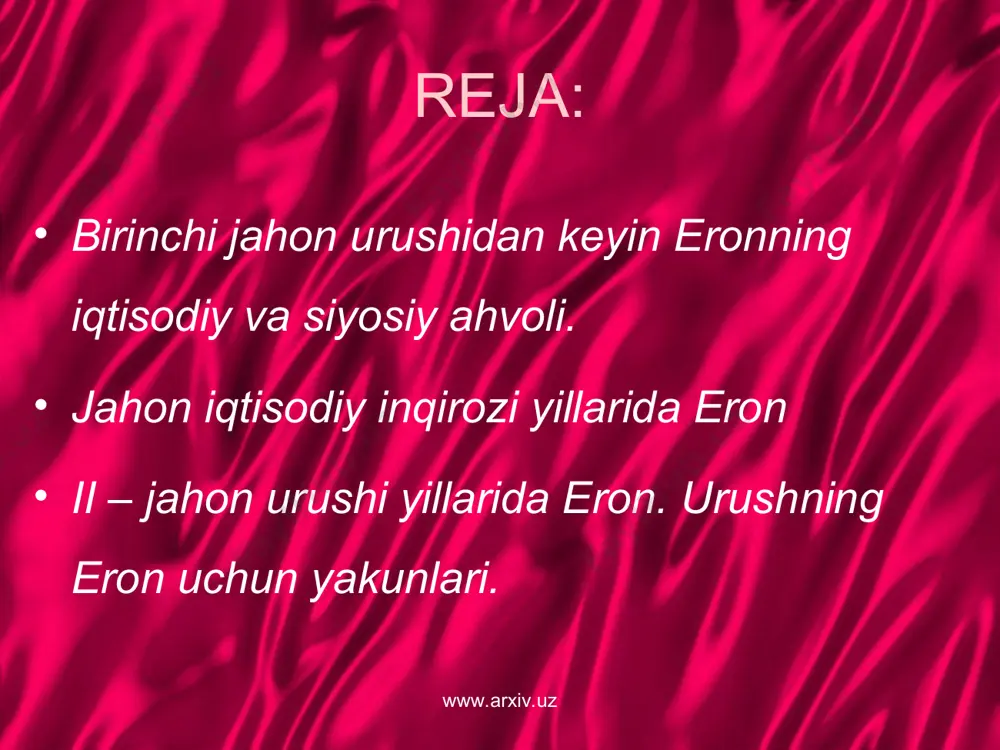 REJA:

• Birinchi jahon urushidan keyin Eronning iqtisodiy va siyosiy ahvoli.

• Jahon iqtisodiy inqirozi yillarida Eron

• II – jahon urushi yillarida Eron. Urushning Eron uchun yakunlari.

www.arxiv.uz